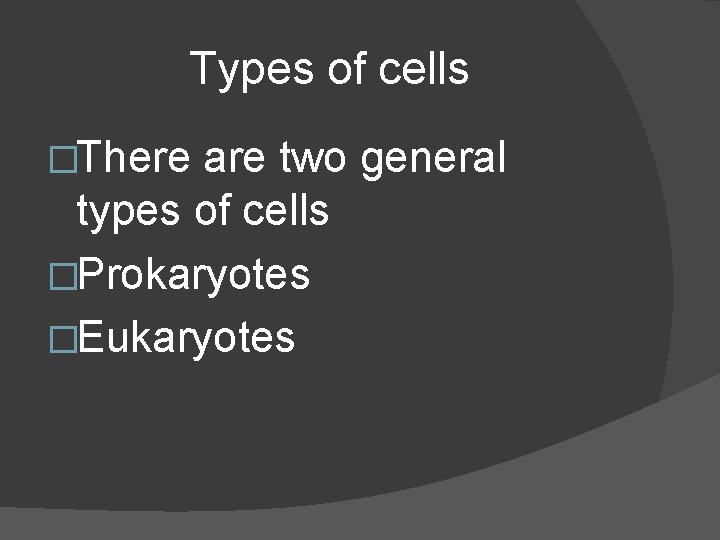 Types of cells

□There are two general types of cells

□Prokaryotes

□Eukaryotes